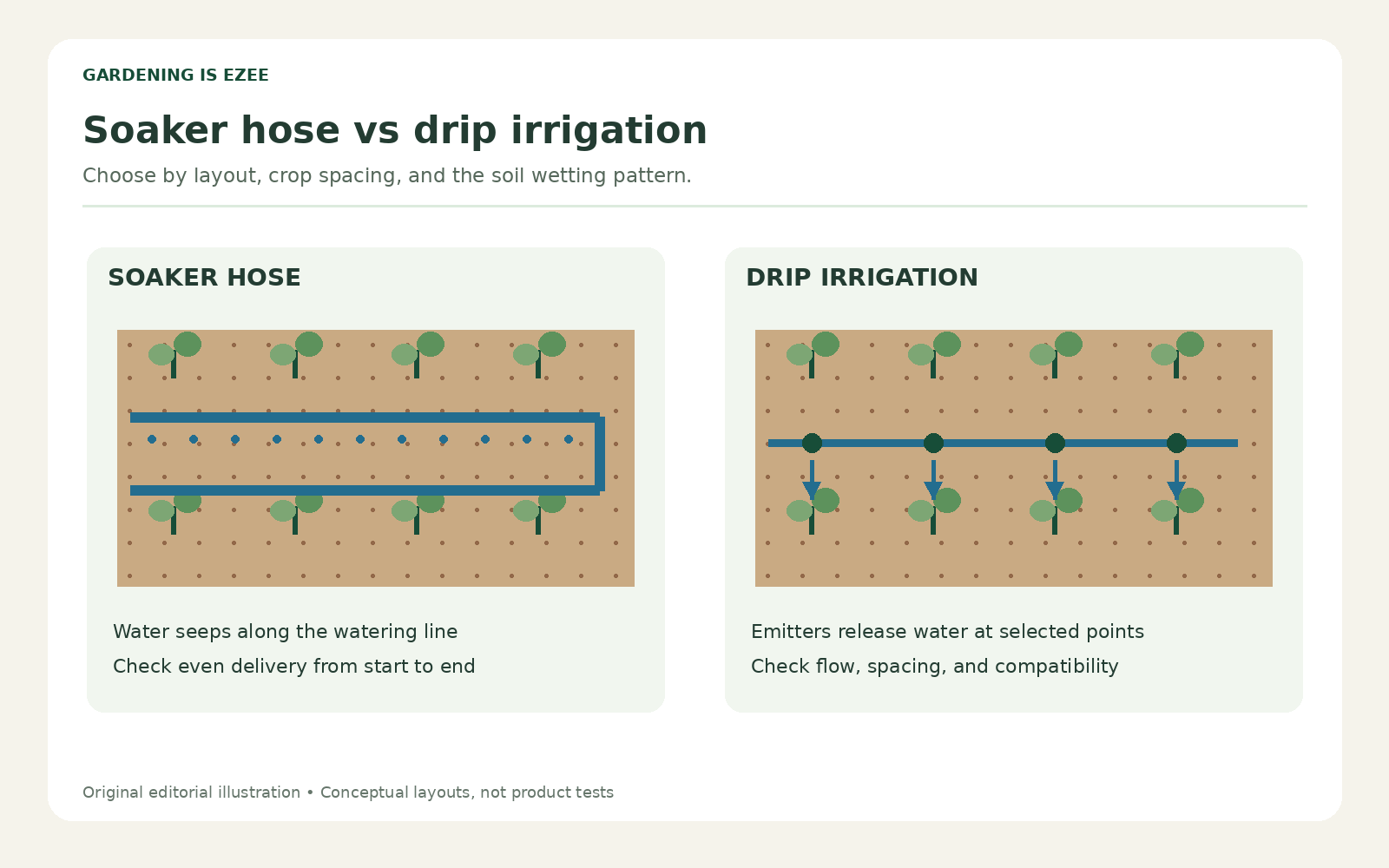 GARDENING IS EZEE

Soaker hose vs drip irrigation

Choose by layout, crop spacing, and the soil wetting pattern.

SOAKER HOSE

Water seeps along the watering line

Check even delivery from start to end

DRIP IRRIGATION

Emitters release water at selected points

Check flow, spacing, and compatibility

Original editorial illustration • Conceptual layouts, not product tests